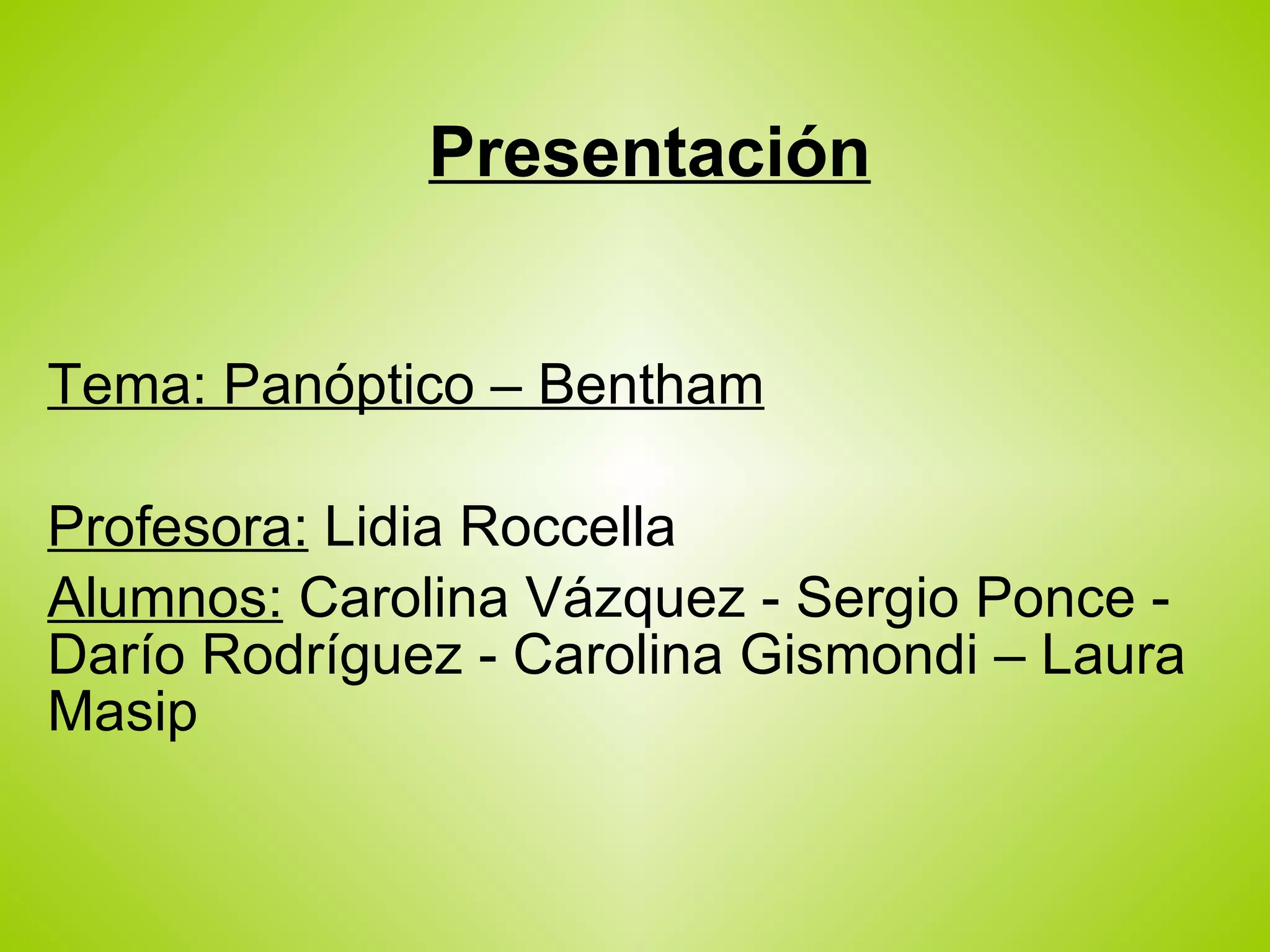 Presentación

Tema: Panóptico – Bentham

Profesora: Lidia Roccella

Alumnos: Carolina Vázquez - Sergio Ponce - Darío Rodríguez - Carolina Gismondi – Laura Masip